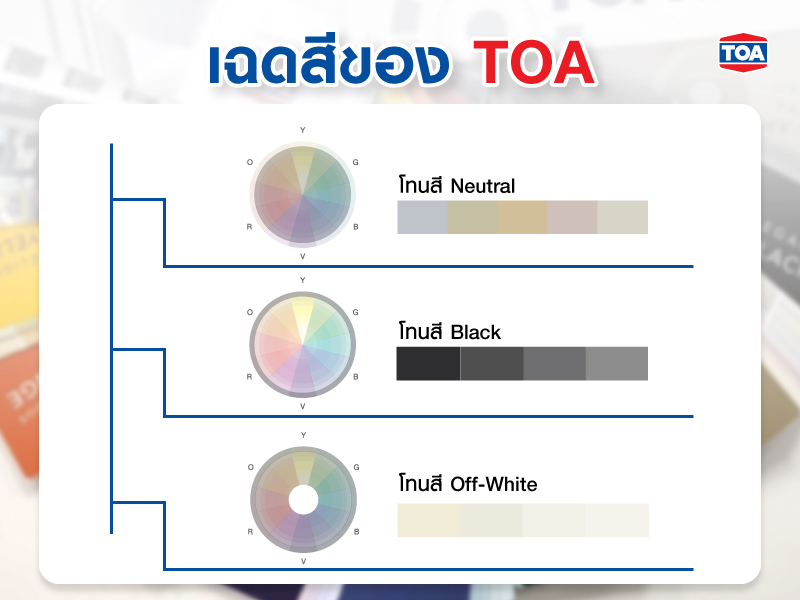 เฉดสีของ TOA

TOA

Y
O
G
R
B
V

โทนสี Neutral

Y
O
G
R
B
V

โทนสี Black

Y
O
G
R
B
V

โทนสี Off-White